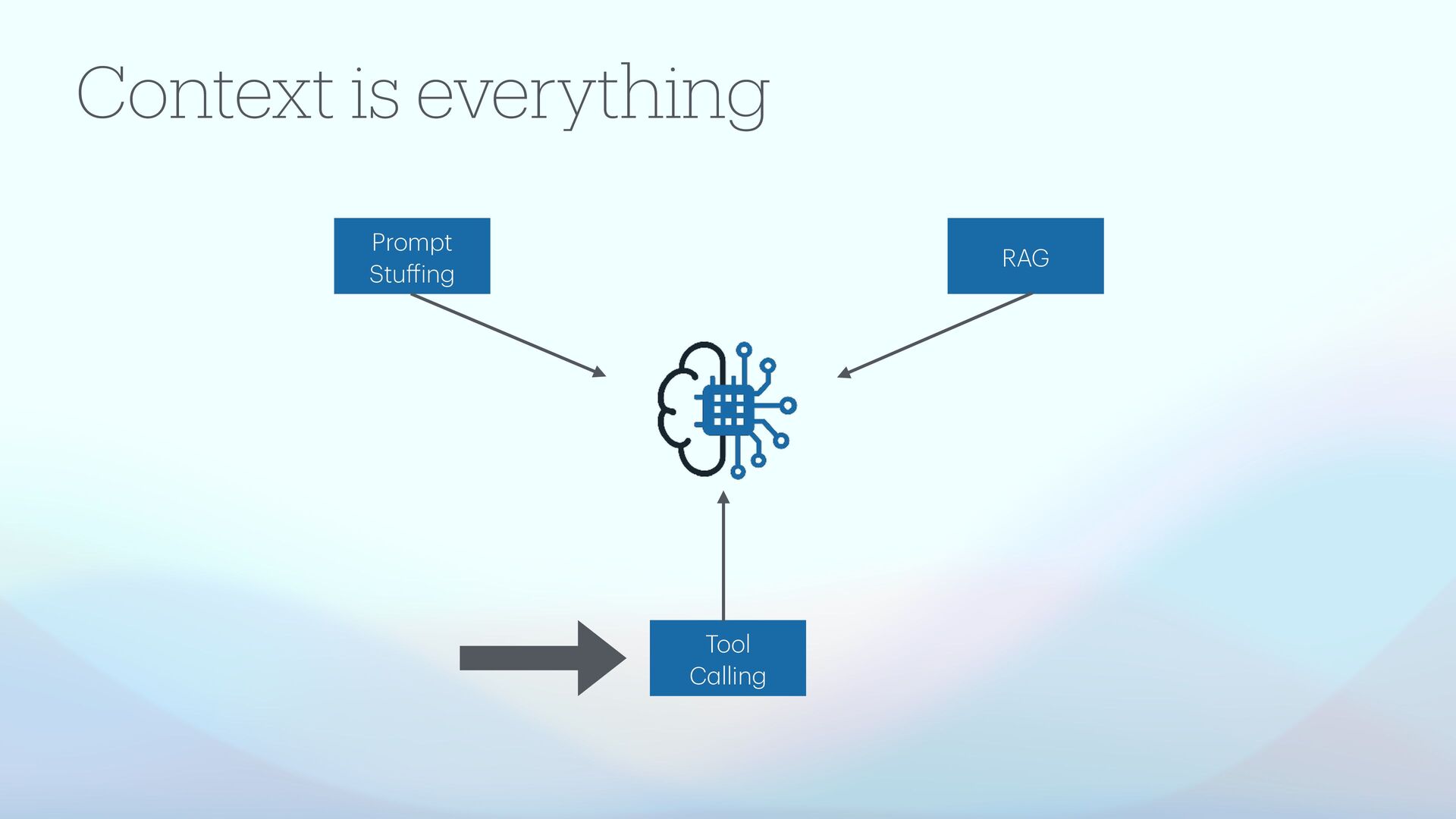 Context is everything

Prompt Stuffing

RAG

Tool Calling